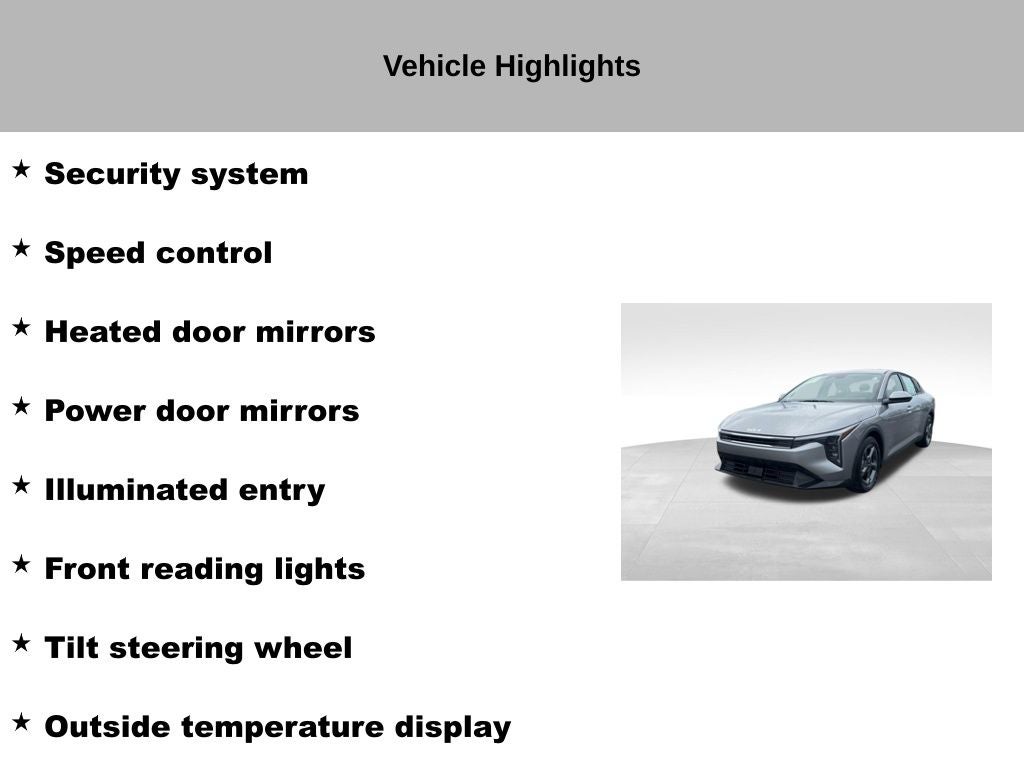 Vehicle Highlights

★ Security system

★ Speed control

★ Heated door mirrors

★ Power door mirrors

★ Illuminated entry

★ Front reading lights

★ Tilt steering wheel

★ Outside temperature display